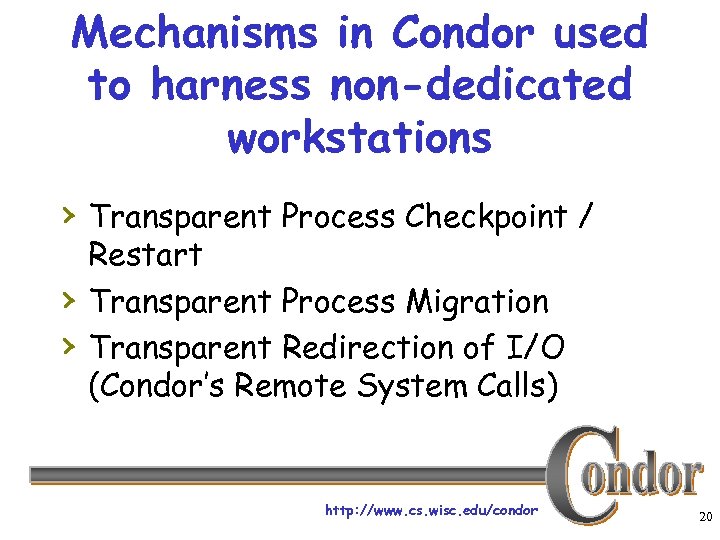 Mechanisms in Condor used to harness non-dedicated workstations

› Transparent Process Checkpoint / Restart
› Transparent Process Migration
› Transparent Redirection of I/O (Condor's Remote System Calls)

Condor

http://www.cs.wisc.edu/condor

20